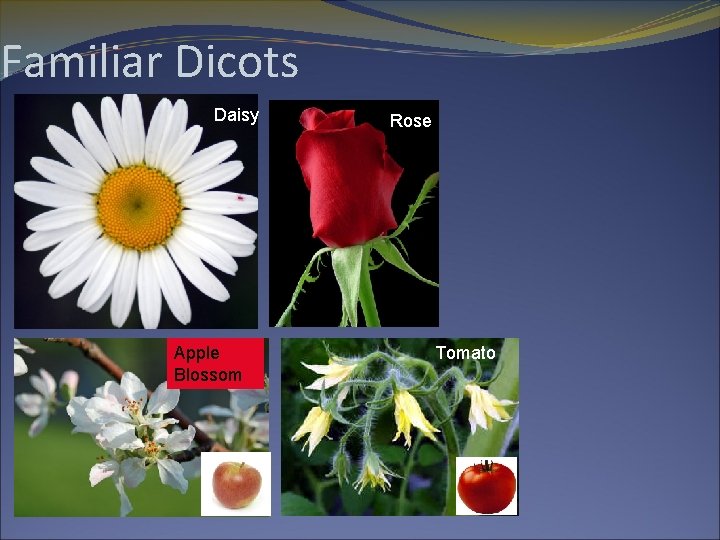 Familiar Dicots

Daisy

Rose

Apple Blossom

Tomato